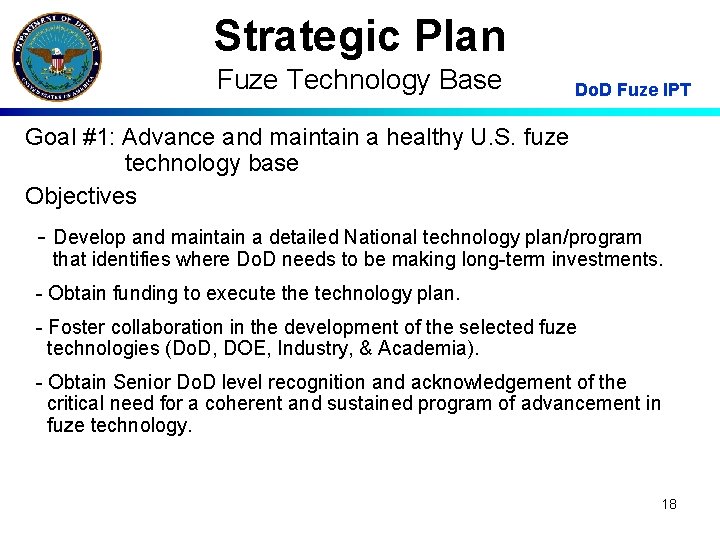 DEPARTMENT OF DEFENSE
UNITED STATES OF AMERICA

Strategic Plan
Fuze Technology Base

DoD Fuze IPT

Goal #1: Advance and maintain a healthy U.S. fuze technology base

Objectives

- Develop and maintain a detailed National technology plan/program that identifies where DoD needs to be making long-term investments.

- Obtain funding to execute the technology plan.

- Foster collaboration in the development of the selected fuze technologies (DoD, DOE, Industry, & Academia).

- Obtain Senior DoD level recognition and acknowledgement of the critical need for a coherent and sustained program of advancement in fuze technology.

18